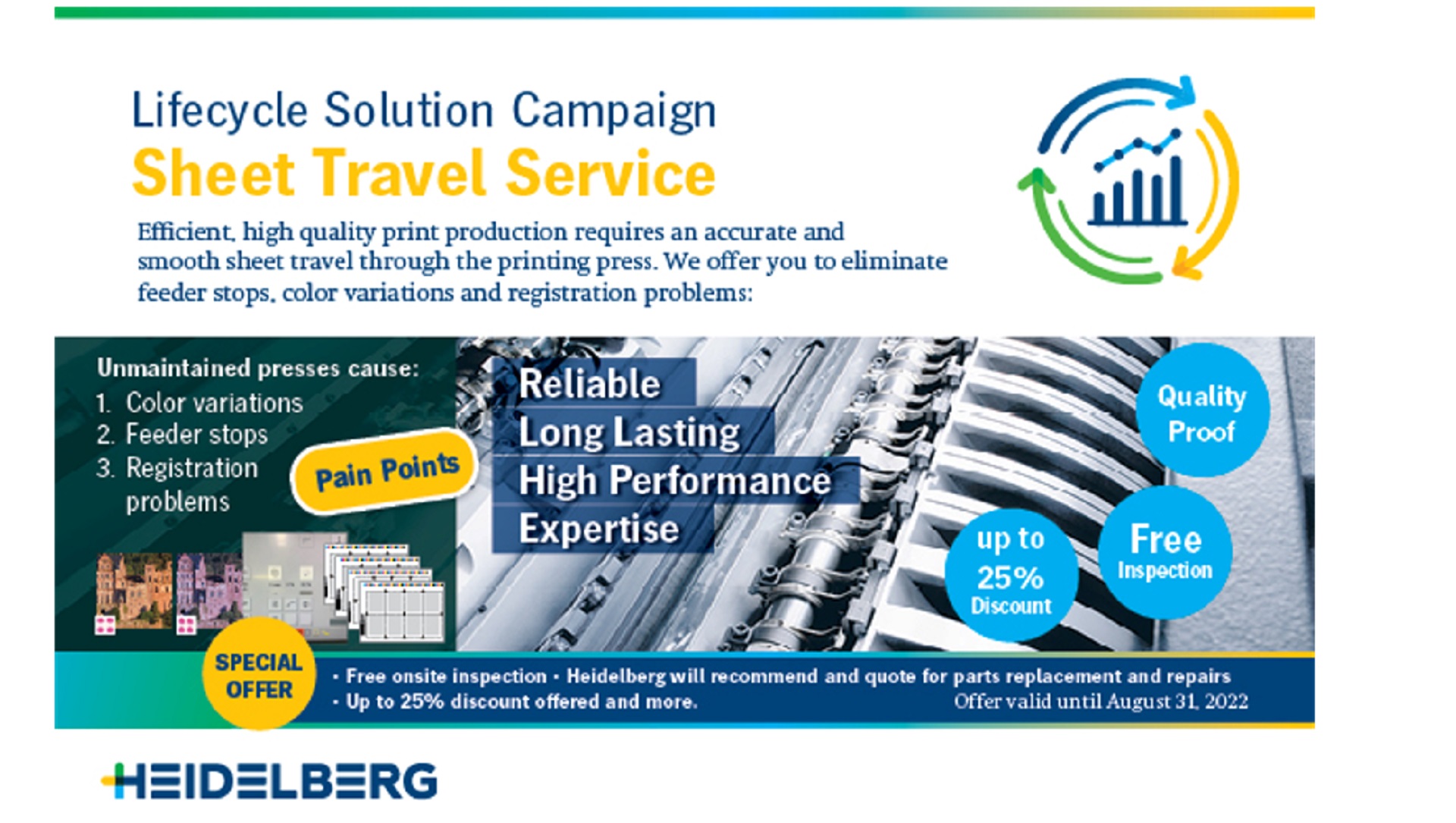 Lifecycle Solution Campaign
Sheet Travel Service

Efficient, high quality print production requires an accurate and smooth sheet travel through the printing press. We offer you to eliminate feeder stops, color variations and registration problems:

Unmaintained presses cause:
1. Color variations
2. Feeder stops
3. Registration problems

Pain Points

Reliable
Long Lasting
High Performance
Expertise

Quality Proof

up to 25% Discount

Free Inspection

SPECIAL OFFER

• Free onsite inspection • Heidelberg will recommend and quote for parts replacement and repairs
• Up to 25% discount offered and more. Offer valid until August 31, 2022

HEIDELBERG